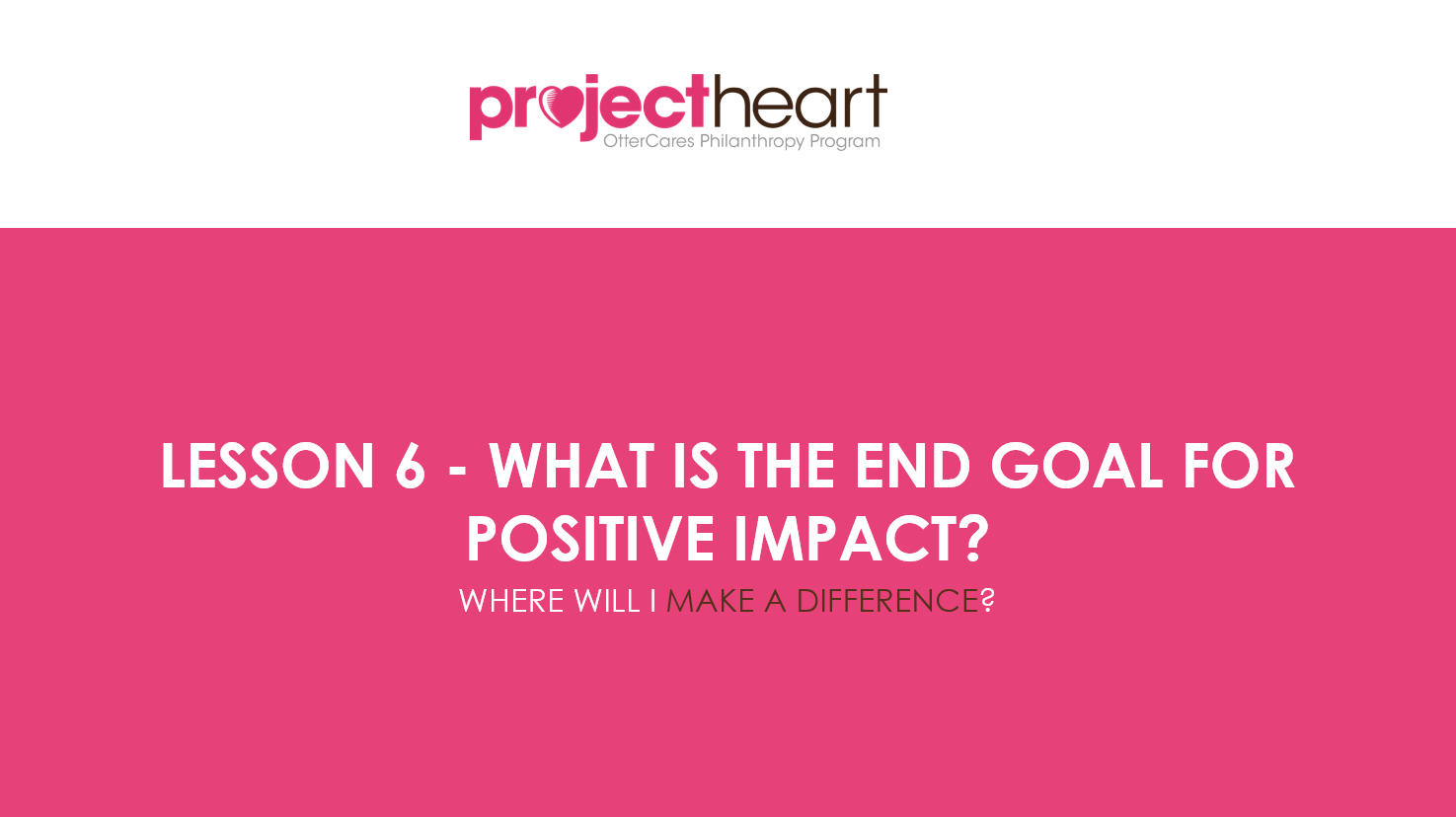 projectheart
OtterCares Philanthropy Program

LESSON 6 - WHAT IS THE END GOAL FOR POSITIVE IMPACT?
WHERE WILL I MAKE A DIFFERENCE?